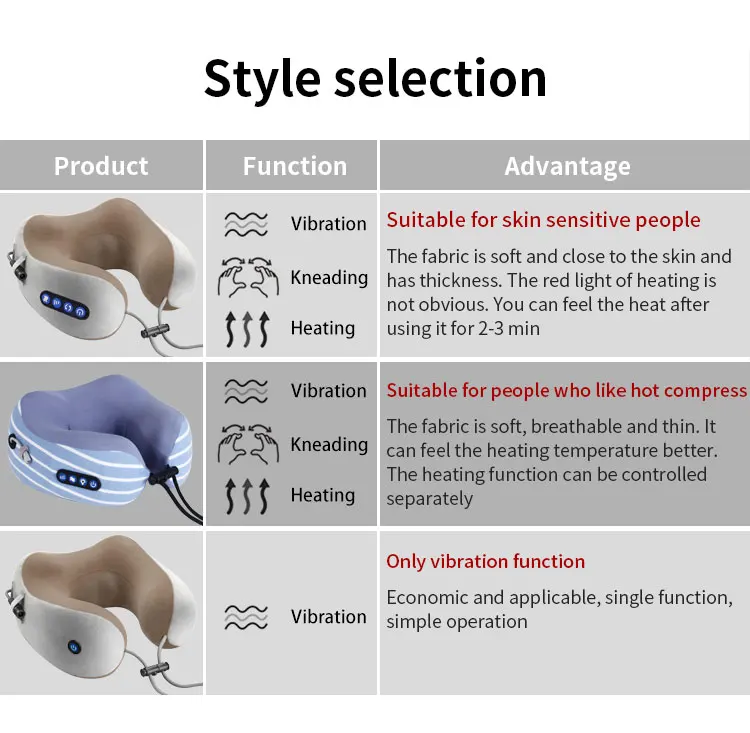 Style selection

| Product | Function | Advantage |
|---|---|---|
| | Vibration Kneading Heating | Suitable for skin sensitive people The fabric is soft and close to the skin and has thickness. The red light of heating is not obvious. You can feel the heat after using it for 2-3 min |
| | Vibration Kneading Heating | Suitable for people who like hot compress The fabric is soft, breathable and thin. It can feel the heating temperature better. The heating function can be controlled separately |
| | Vibration | Only vibration function Economic and applicable, single function, simple operation |